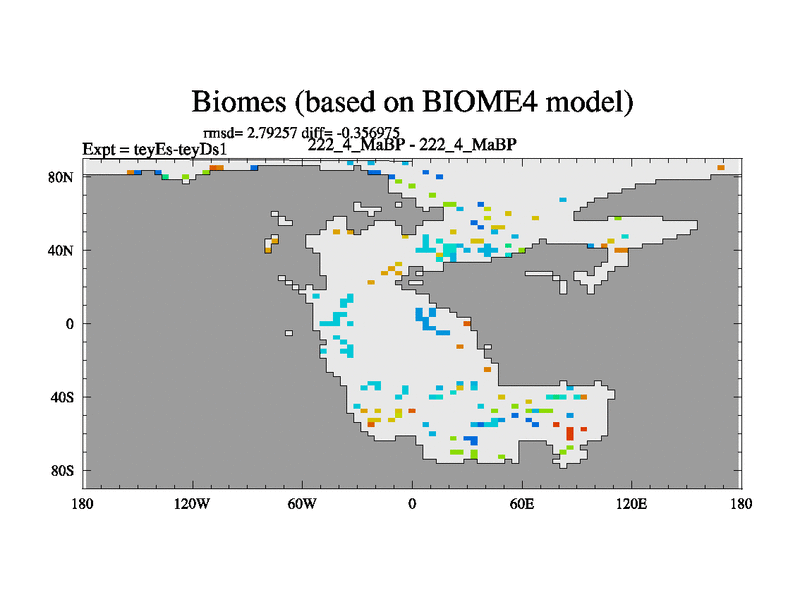 Biomes (based on BIOME4 model)

rmsd= 2.79257 diff= -0.356975

Expt = teyEs-teyDs1

222_4_MaBP - 222_4_MaBP

80N
40N
0
40S
80S

180
120W
60W
0
60E
120E
180